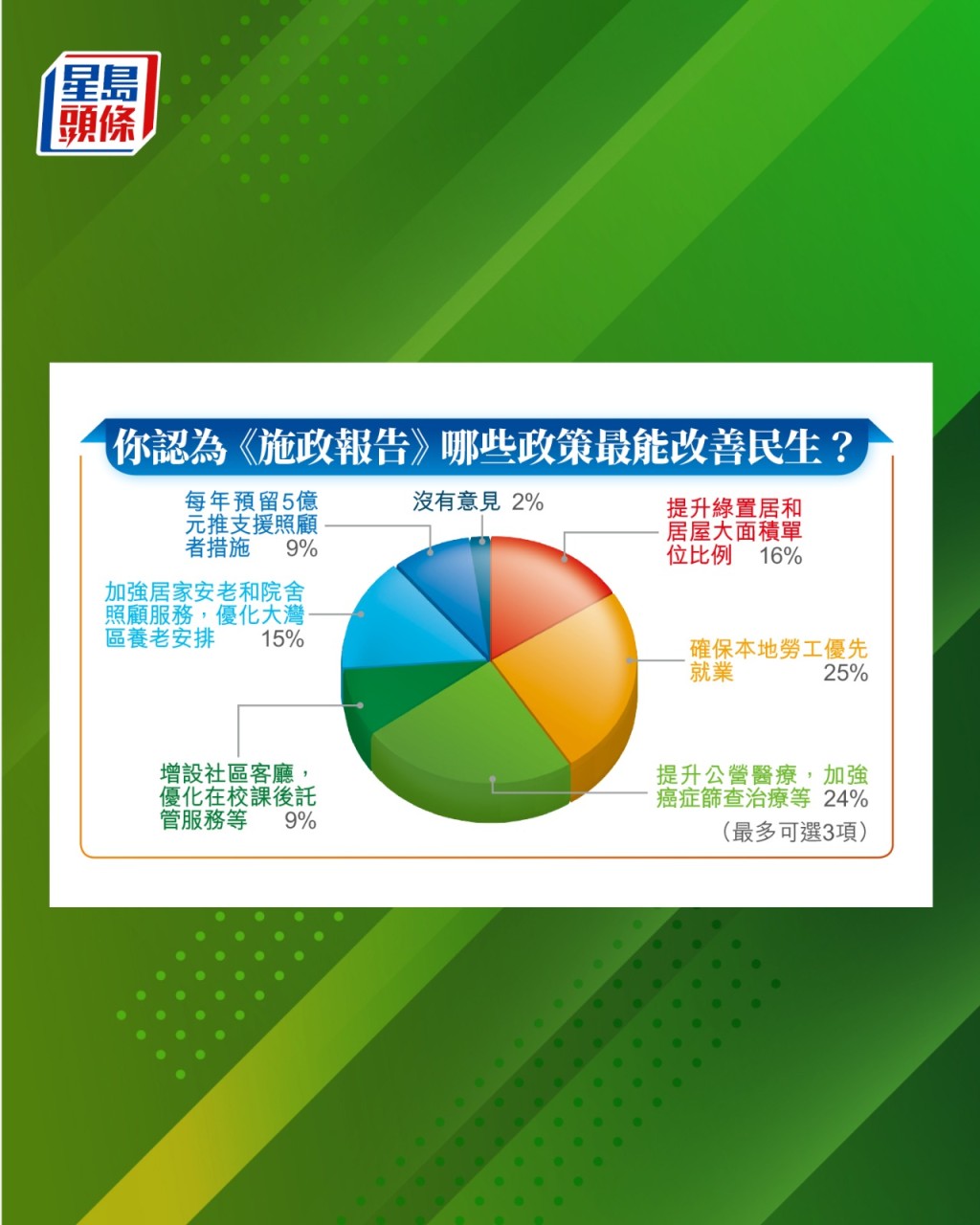 星島頭條

你認為《施政報告》哪些政策最能改善民生？

每年預留5億元推支援照顧者措施 9%

沒有意見 2%

提升綠置居和居屋大面積單位比例 16%

加強居家安老和院舍照顧服務，優化大灣區養老安排 15%

確保本地勞工優先就業 25%

增設社區客廳，優化在校課後託管服務等 9%

提升公營醫療，加強癌症篩查治療等 24%

（最多可選3項）